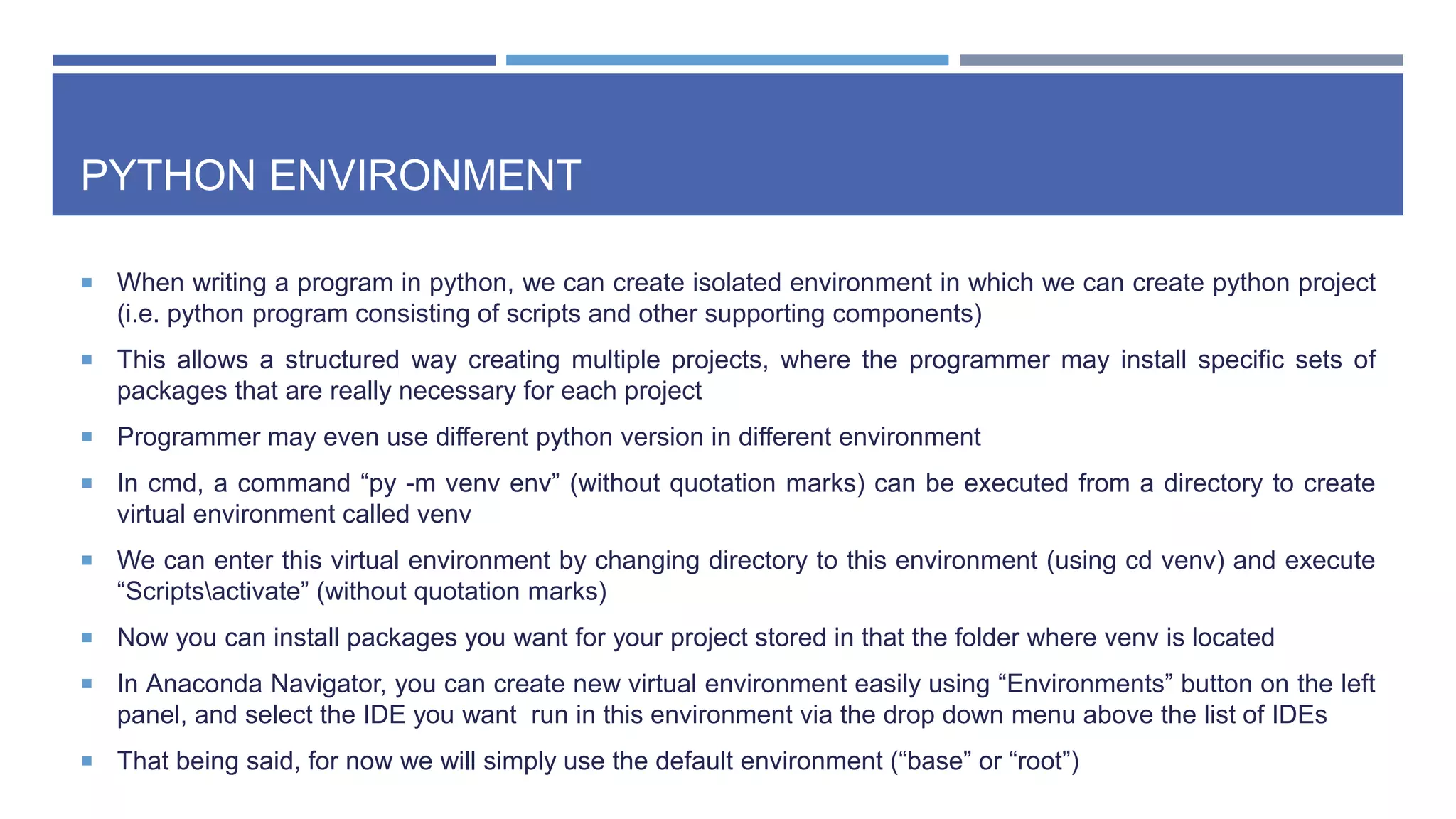 PYTHON ENVIRONMENT

▪ When writing a program in python, we can create isolated environment in which we can create python project (i.e. python program consisting of scripts and other supporting components)

▪ This allows a structured way creating multiple projects, where the programmer may install specific sets of packages that are really necessary for each project

▪ Programmer may even use different python version in different environment

▪ In cmd, a command “py -m venv env” (without quotation marks) can be executed from a directory to create virtual environment called venv

▪ We can enter this virtual environment by changing directory to this environment (using cd venv) and execute “Scripts\activate” (without quotation marks)

▪ Now you can install packages you want for your project stored in that the folder where venv is located

▪ In Anaconda Navigator, you can create new virtual environment easily using “Environments” button on the left panel, and select the IDE you want run in this environment via the drop down menu above the list of IDEs

▪ That being said, for now we will simply use the default environment (“base” or “root”)